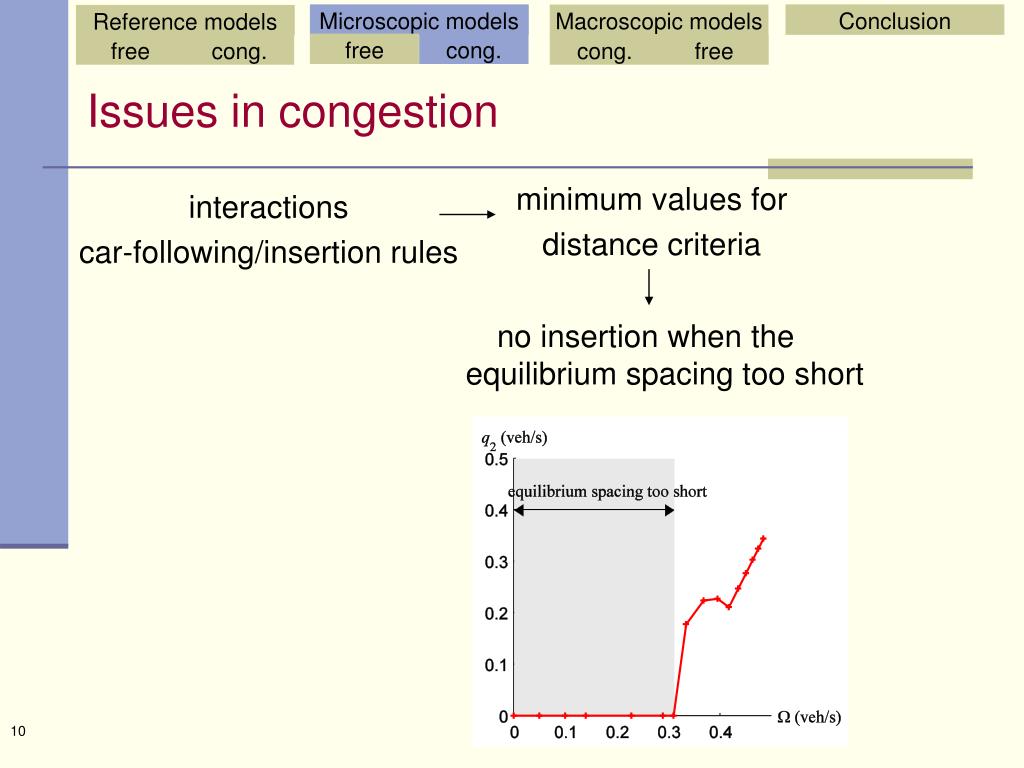 Reference models
free cong.

Microscopic models
free cong.

Macroscopic models
cong. free

Conclusion

Issues in congestion

interactions
car-following/insertion rules

minimum values for distance criteria

no insertion when the equilibrium spacing too short

$q_2$ (veh/s)
0.5
0.4
0.3
0.2
0.1
0
equilibrium spacing too short
0 0.1 0.2 0.3 0.4
$\Omega$ (veh/s)

10